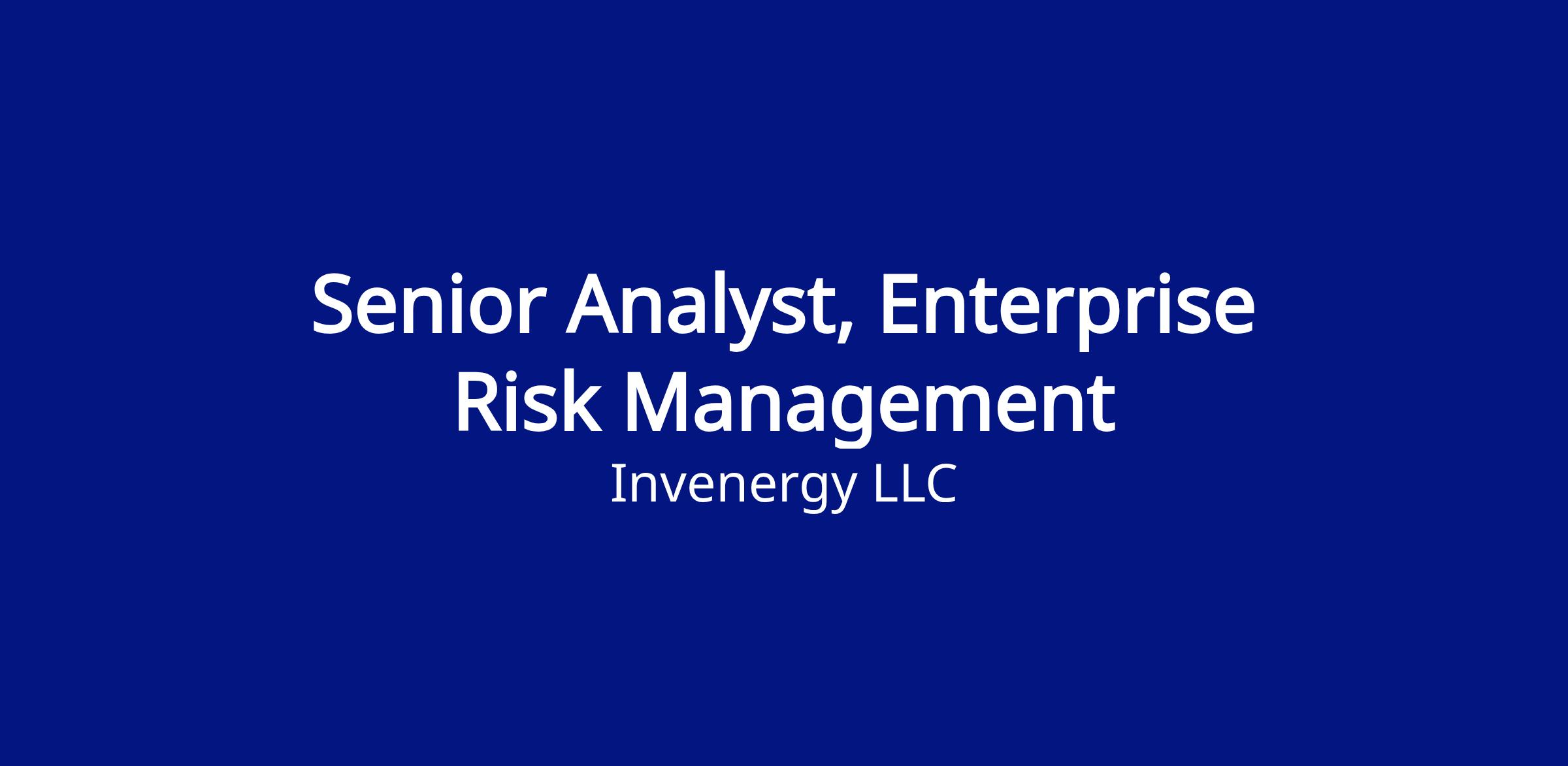 Senior Analyst, Enterprise Risk Management

Invenergy LLC